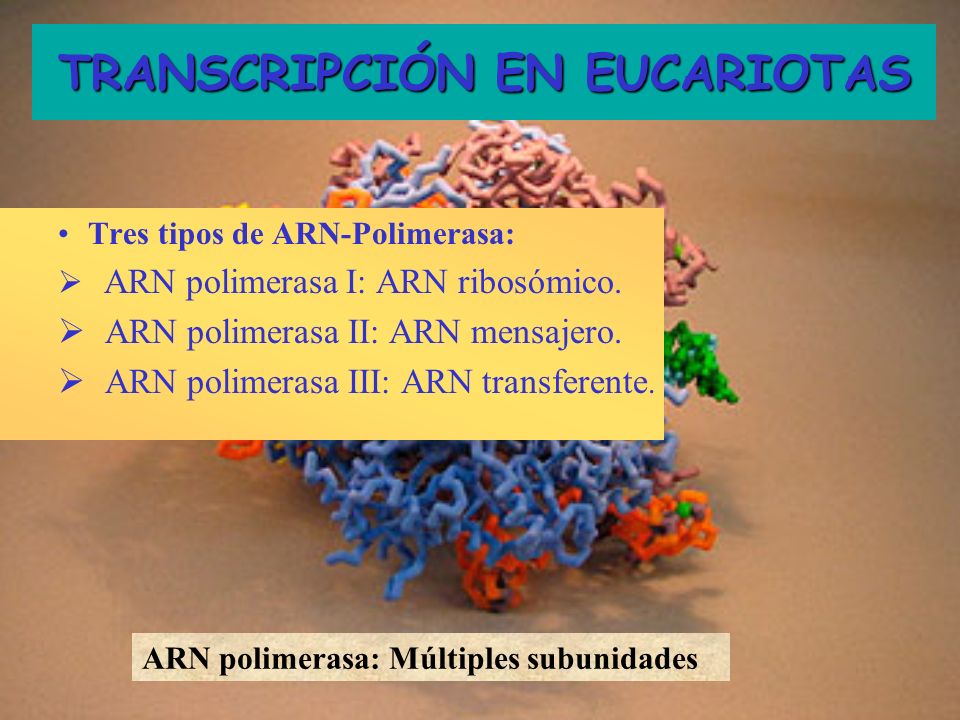 TRANSCRIPCIÓN EN EUCARIOTAS

• Tres tipos de ARN-Polimerasa:
➢ ARN polimerasa I: ARN ribosómico.
➢ ARN polimerasa II: ARN mensajero.
➢ ARN polimerasa III: ARN transferente.

ARN polimerasa: Múltiples subunidades